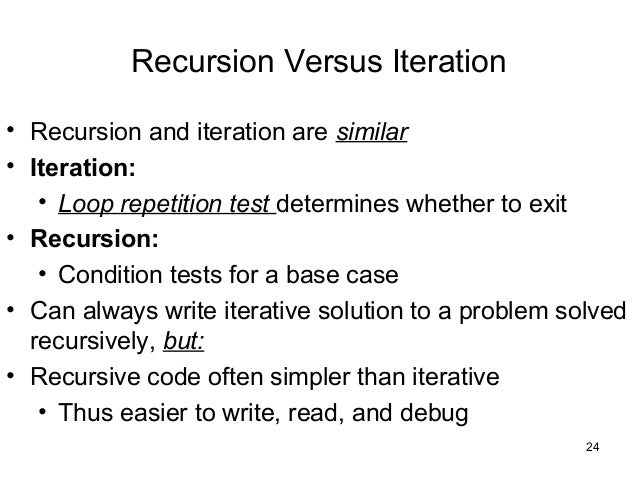 Recursion Versus Iteration

• Recursion and iteration are similar
• Iteration:
  • Loop repetition test determines whether to exit
• Recursion:
  • Condition tests for a base case
• Can always write iterative solution to a problem solved recursively, but:
• Recursive code often simpler than iterative
  • Thus easier to write, read, and debug

24